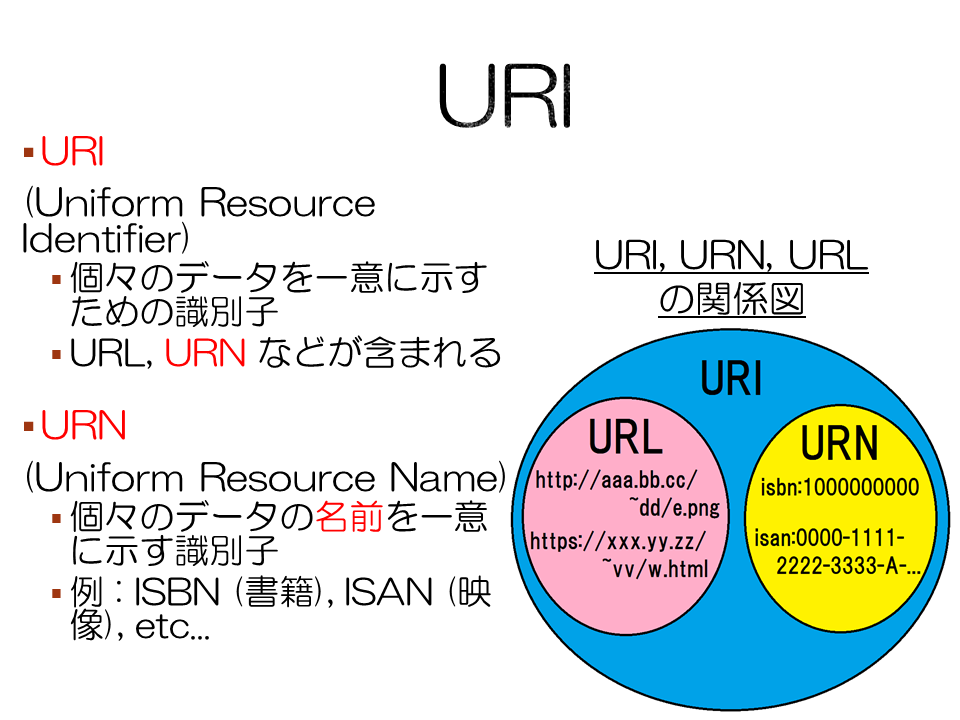 URI

▪URI
(Uniform Resource Identifier)
▪個々のデータを一意に示すための識別子
▪URL, URN などが含まれる

▪URN
(Uniform Resource Name)
▪個々のデータの名前を一意に示す識別子
▪例：ISBN (書籍), ISAN (映像), etc...

URI, URN, URL
の関係図

URI

URL
http://aaa.bb.cc/~dd/e.png
https://xxx.yy.zz/~vv/w.html

URN
isbn:1000000000
isan:0000-1111-2222-3333-A-...